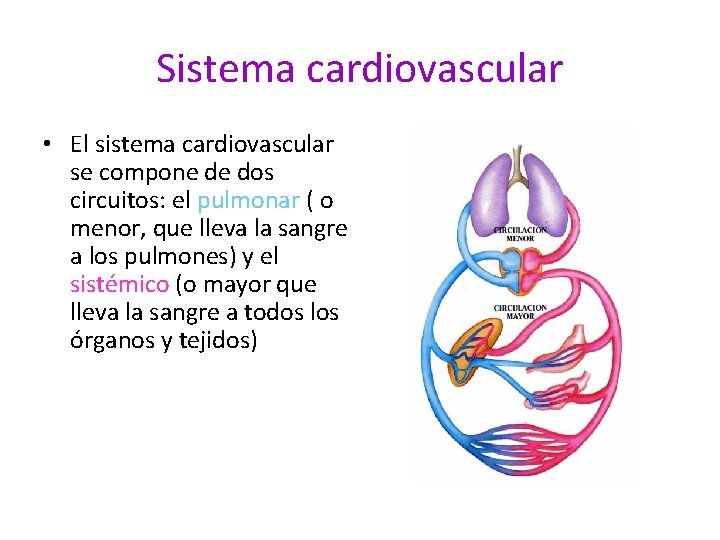 Sistema cardiovascular

• El sistema cardiovascular se compone de dos circuitos: el pulmonar ( o menor, que lleva la sangre a los pulmones) y el sistémico (o mayor que lleva la sangre a todos los órganos y tejidos)

CIRCULACION MENOR

CIRCULACION MAYOR